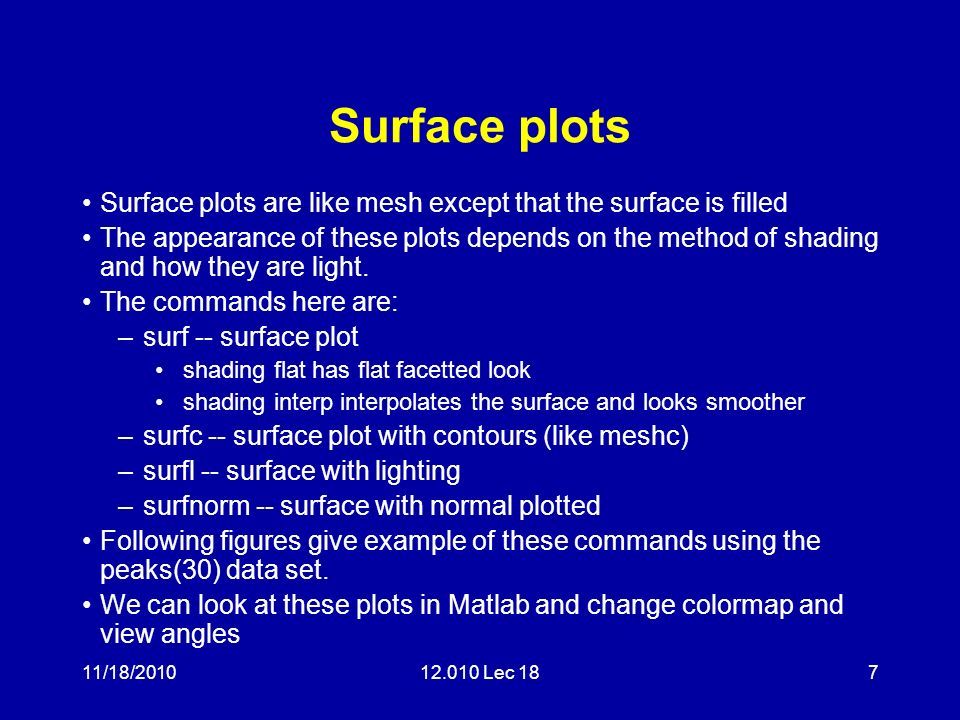 Surface plots

• Surface plots are like mesh except that the surface is filled
• The appearance of these plots depends on the method of shading and how they are light.
• The commands here are:
– surf -- surface plot
• shading flat has flat facetted look
• shading interp interpolates the surface and looks smoother
– surfc -- surface plot with contours (like meshc)
– surfl -- surface with lighting
– surfnorm -- surface with normal plotted
• Following figures give example of these commands using the peaks(30) data set.
• We can look at these plots in Matlab and change colormap and view angles

11/18/2010
12.010 Lec 18
7